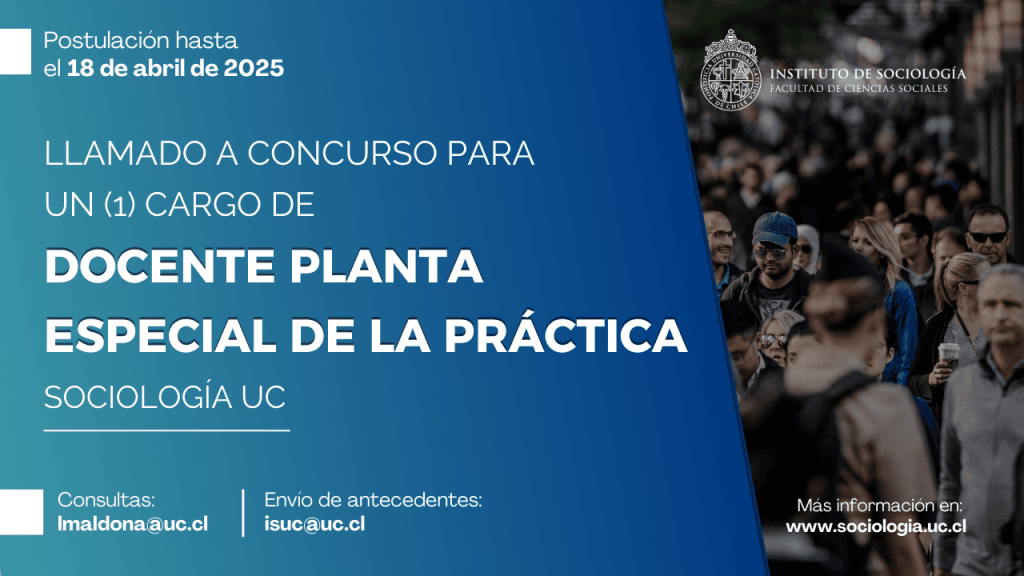 Postulación hasta
el 18 de abril de 2025

INSTITUTO DE SOCIOLOGÍA
FACULTAD DE CIENCIAS SOCIALES

LLAMADO A CONCURSO PARA
UN (1) CARGO DE

DOCENTE PLANTA
ESPECIAL DE LA PRÁCTICA

SOCIOLOGÍA UC

Consultas:
lmaldona@uc.cl

Envío de antecedentes:
isuc@uc.cl

Más información en:
www.sociologia.uc.cl